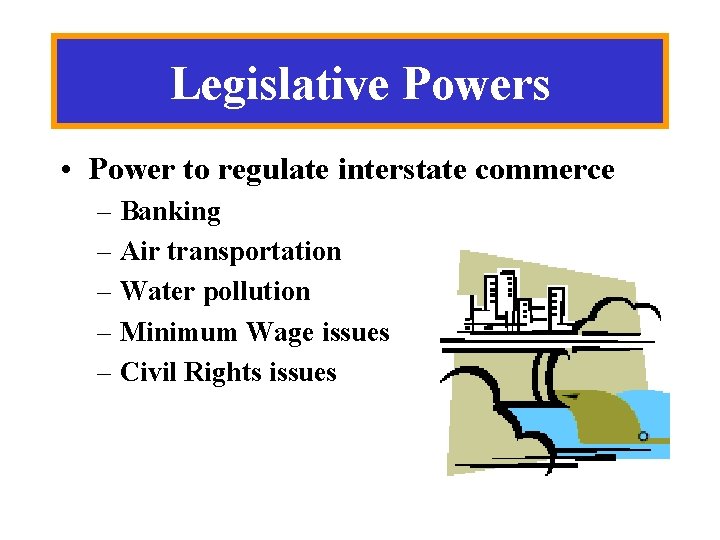 Legislative Powers

• Power to regulate interstate commerce
– Banking
– Air transportation
– Water pollution
– Minimum Wage issues
– Civil Rights issues